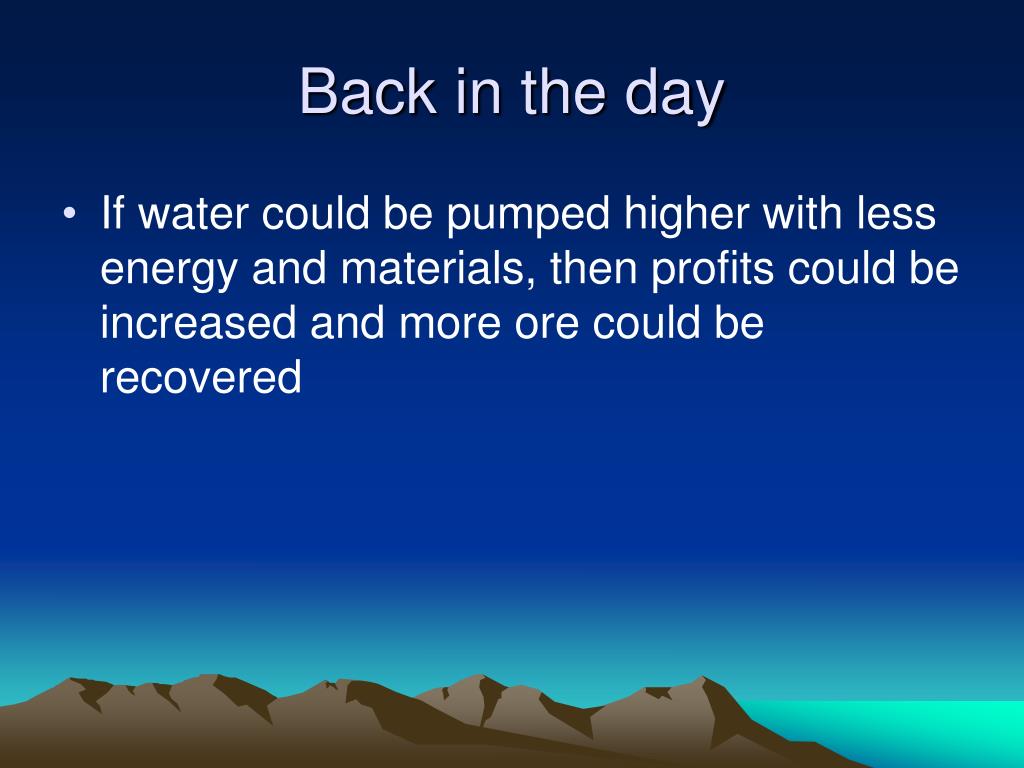 Back in the day

• If water could be pumped higher with less energy and materials, then profits could be increased and more ore could be recovered